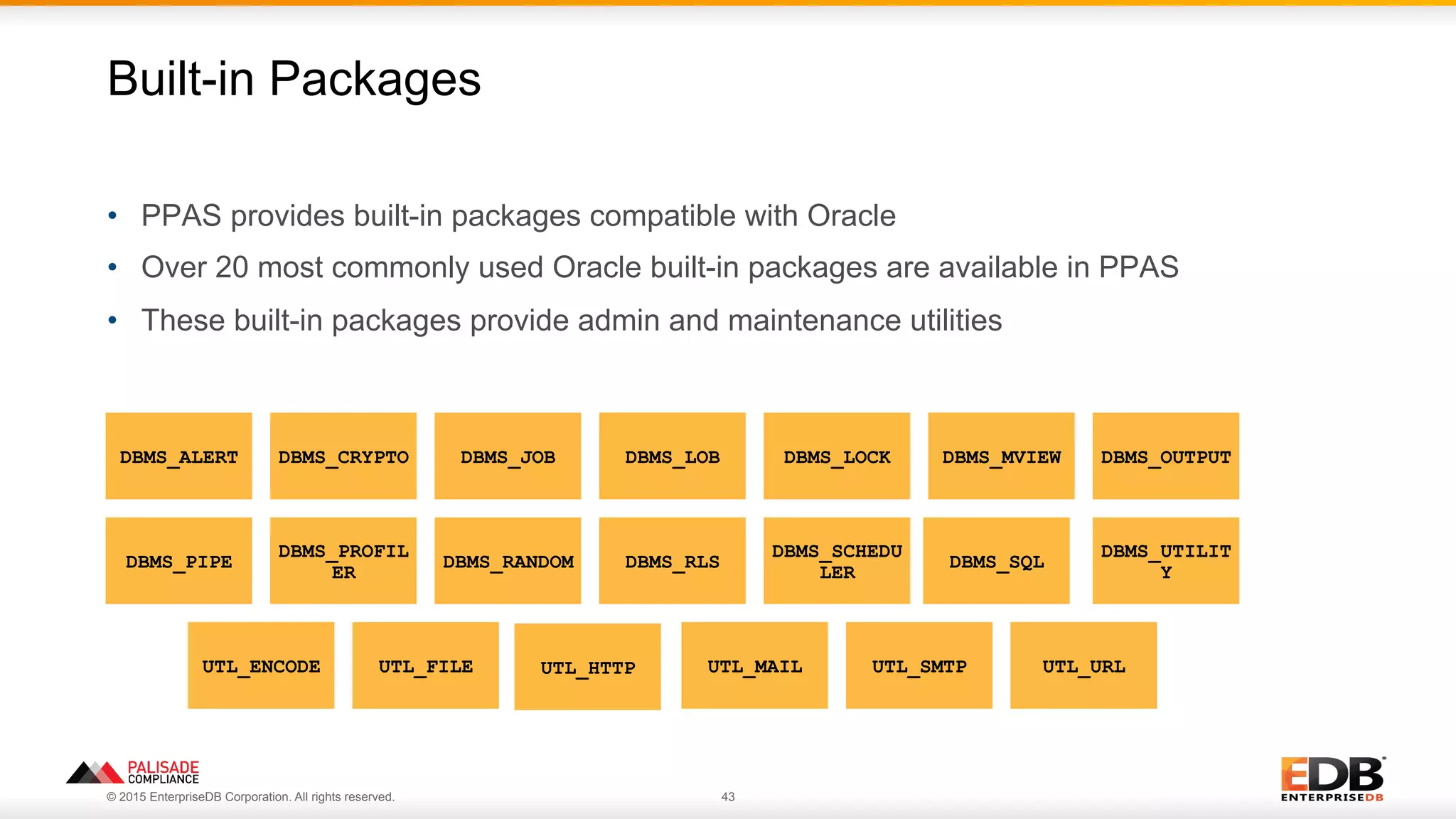 Built-in Packages

• PPAS provides built-in packages compatible with Oracle
• Over 20 most commonly used Oracle built-in packages are available in PPAS
• These built-in packages provide admin and maintenance utilities

DBMS_ALERT DBMS_CRYPTO DBMS_JOB DBMS_LOB DBMS_LOCK DBMS_MVIEW DBMS_OUTPUT

DBMS_PIPE DBMS_PROFILER DBMS_RANDOM DBMS_RLS DBMS_SCHEDULER DBMS_SQL DBMS_UTILITY

UTL_ENCODE UTL_FILE UTL_HTTP UTL_MAIL UTL_SMTP UTL_URL

PALISADE COMPLIANCE

© 2015 EnterpriseDB Corporation. All rights reserved.

43

EDB ENTERPRISEDB